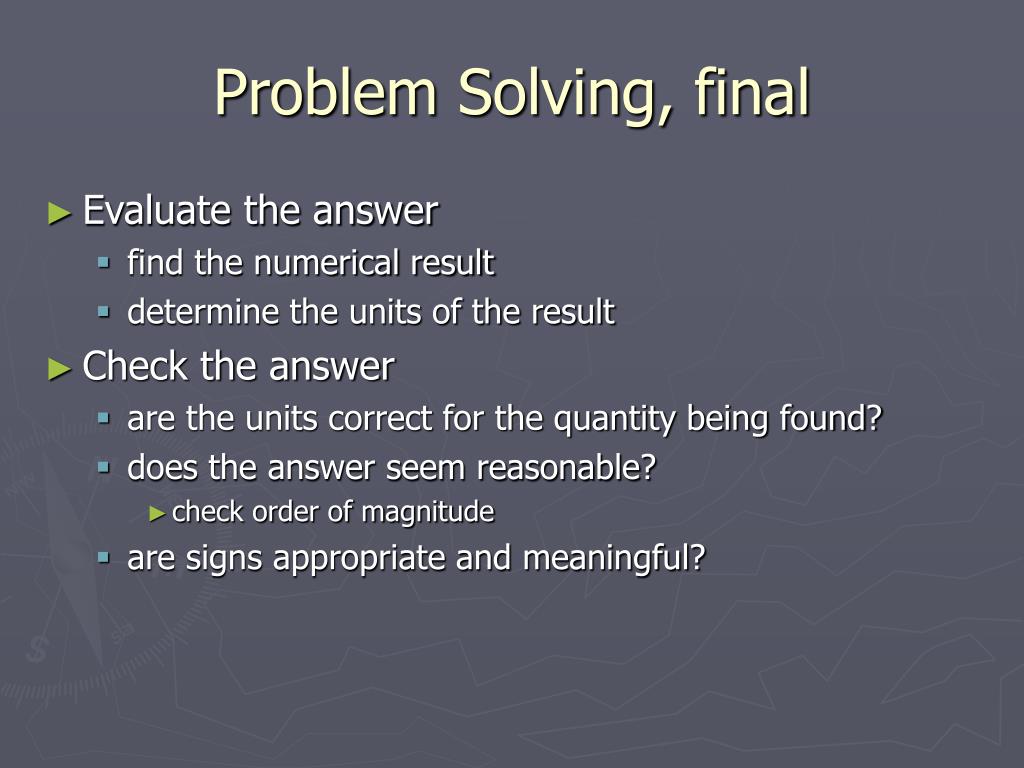 Problem Solving, final

► Evaluate the answer
▪ find the numerical result
▪ determine the units of the result

► Check the answer
▪ are the units correct for the quantity being found?
▪ does the answer seem reasonable?
► check order of magnitude
▪ are signs appropriate and meaningful?